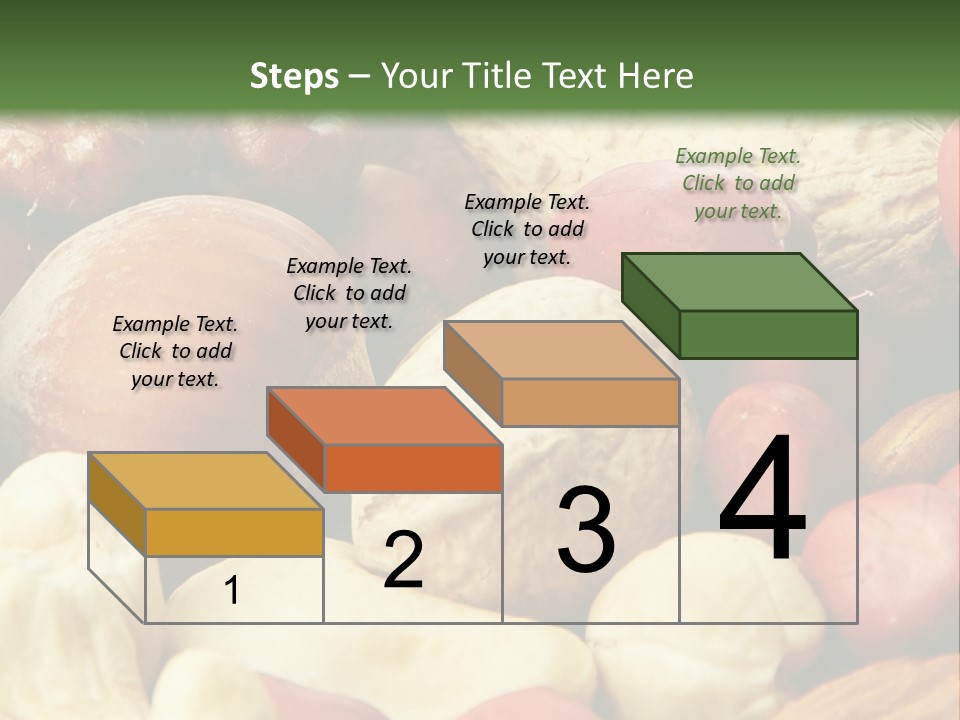 Steps – Your Title Text Here

Example Text. Click to add your text.

Example Text. Click to add your text.

Example Text. Click to add your text.

Example Text. Click to add your text.

1

2

3

4